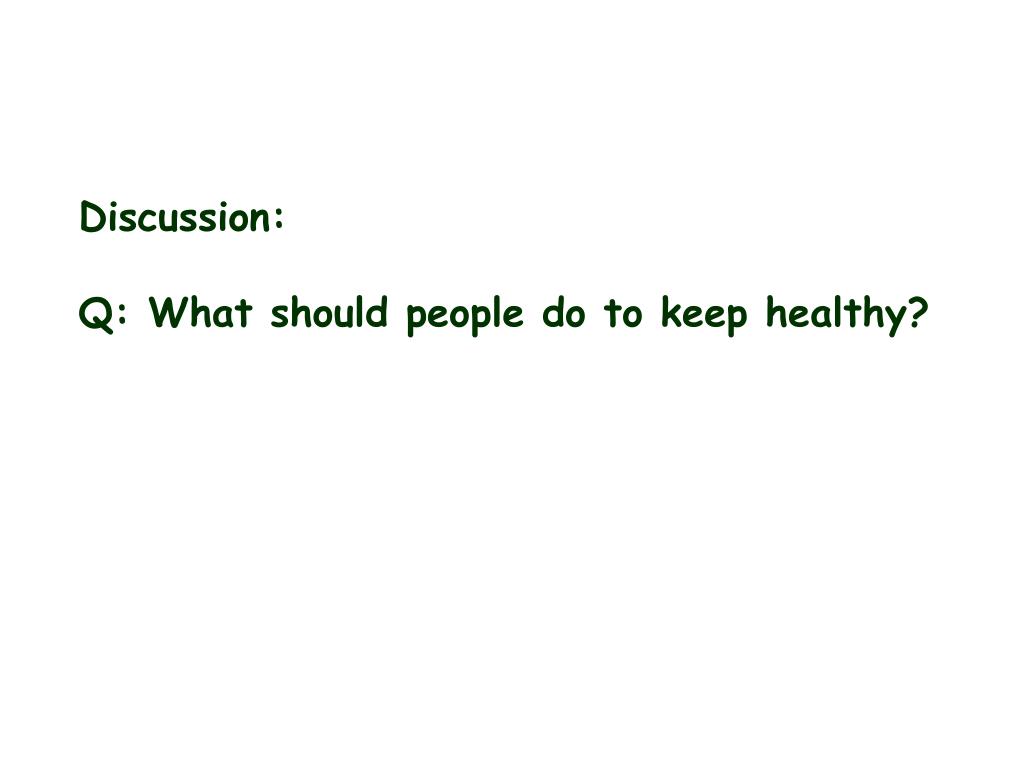 Discussion:

Q: What should people do to keep healthy?